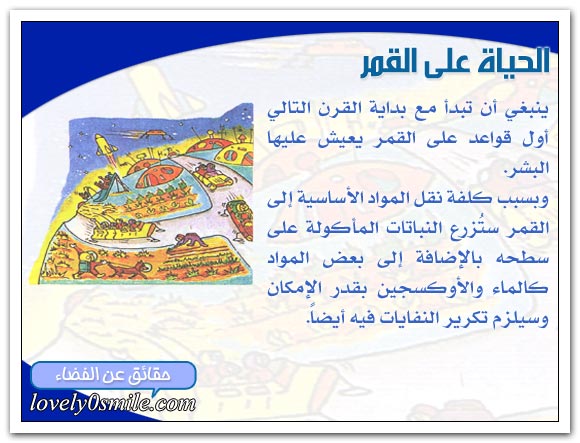 الحياة على القمر

ينبغي أن تبدأ مع بداية القرن التالي أول قواعد على القمر يعيش عليها البشر.
وبسبب كلفة نقل المواد الأساسية إلى القمر ستُزرع النباتات المأكولة على سطحه بالإضافة إلى بعض المواد كالماء والأوكسجين بقدر الإمكان وسيلزم تكرير النفايات فيه أيضاً.

حقائق عن الفضاء

lovely0smile.com